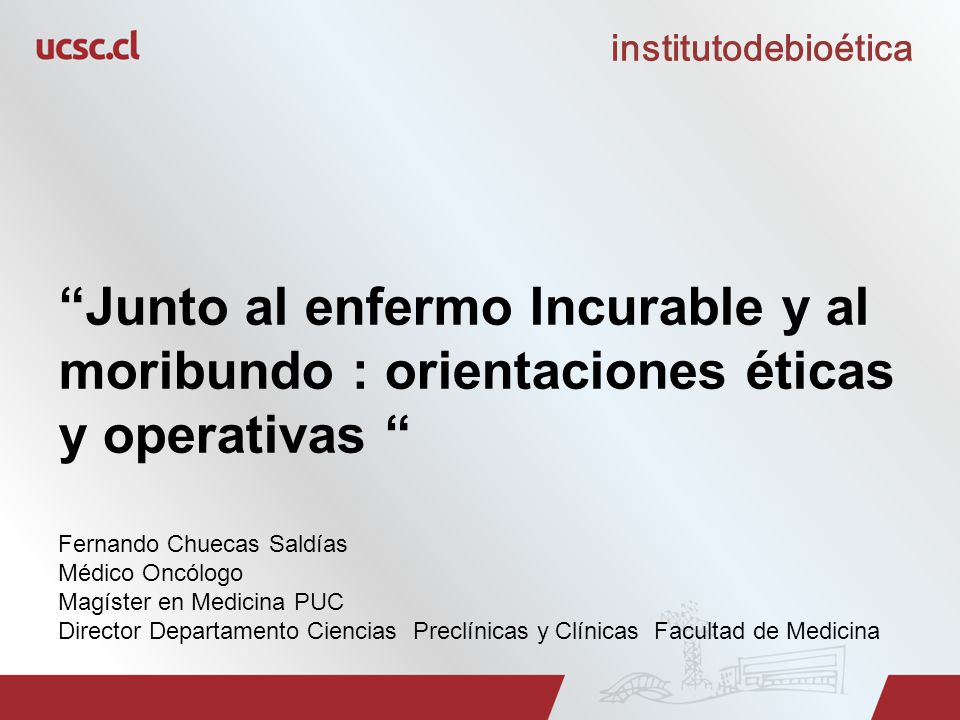 ucsc.cl

institutodebioética

“Junto al enfermo Incurable y al moribundo : orientaciones éticas y operativas “

Fernando Chuecas Saldías
Médico Oncólogo
Magíster en Medicina PUC
Director Departamento Ciencias Preclínicas y Clínicas Facultad de Medicina